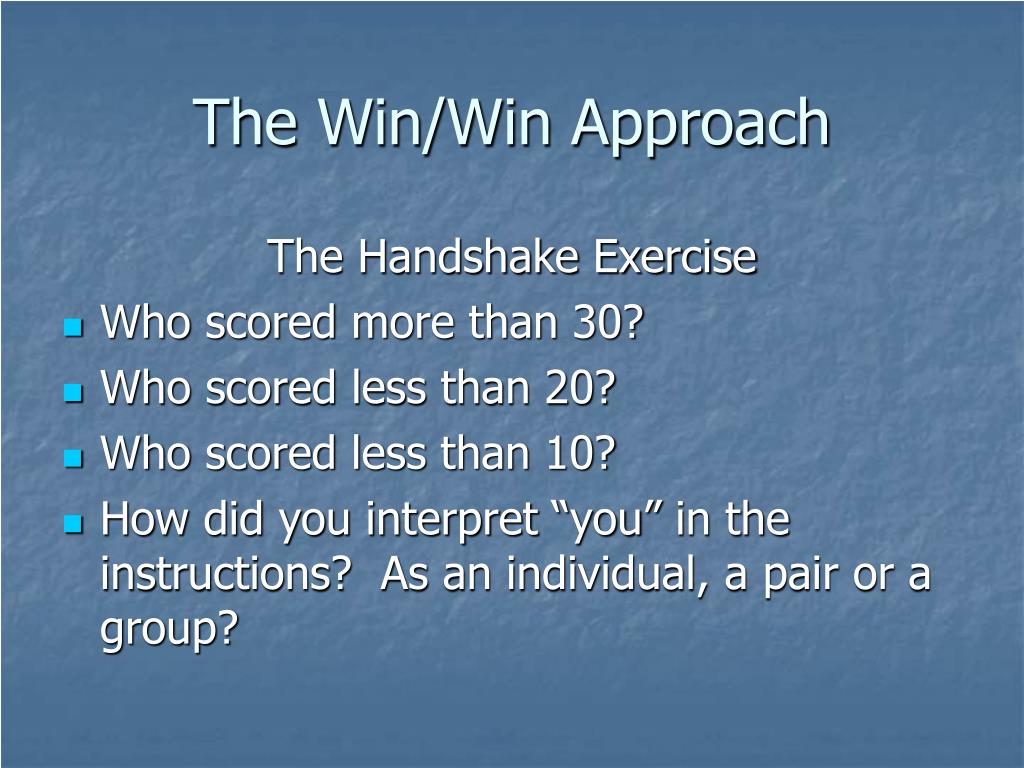 The Win/Win Approach

The Handshake Exercise

- Who scored more than 30?
- Who scored less than 20?
- Who scored less than 10?
- How did you interpret “you” in the instructions?  As an individual, a pair or a group?